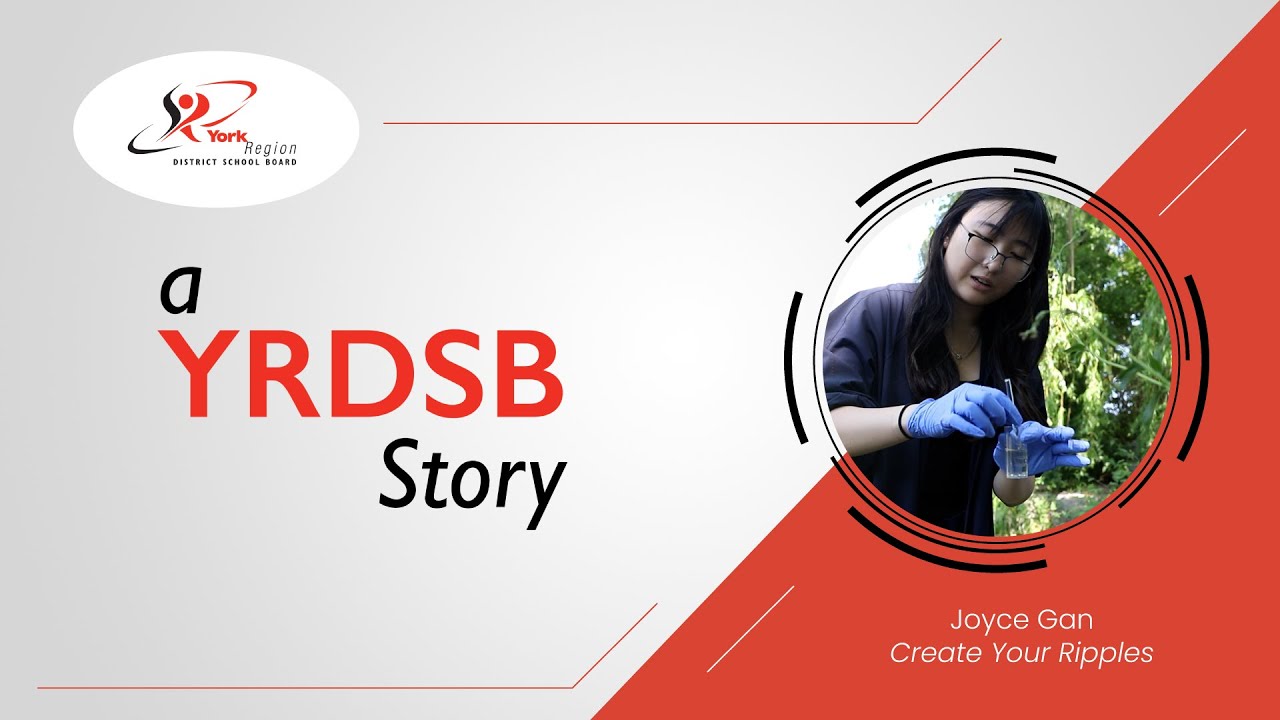 York Region
DISTRICT SCHOOL BOARD

a
YRDSB
Story

Joyce Gan
Create Your Ripples